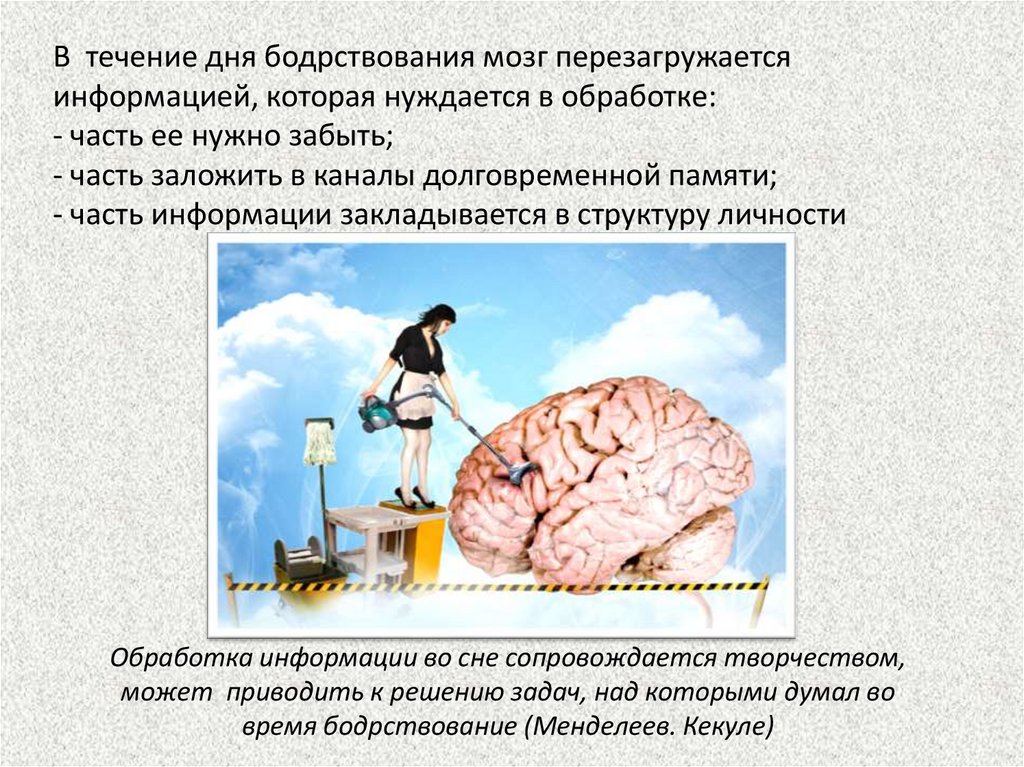 В течение дня бодрствования мозг перезагружается информацией, которая нуждается в обработке:
- часть ее нужно забыть;
- часть заложить в каналы долговременной памяти;
- часть информации закладывается в структуру личности

Обработка информации во сне сопровождается творчеством, может приводить к решению задач, над которыми думал во время бодрствование (Менделеев. Кекуле)